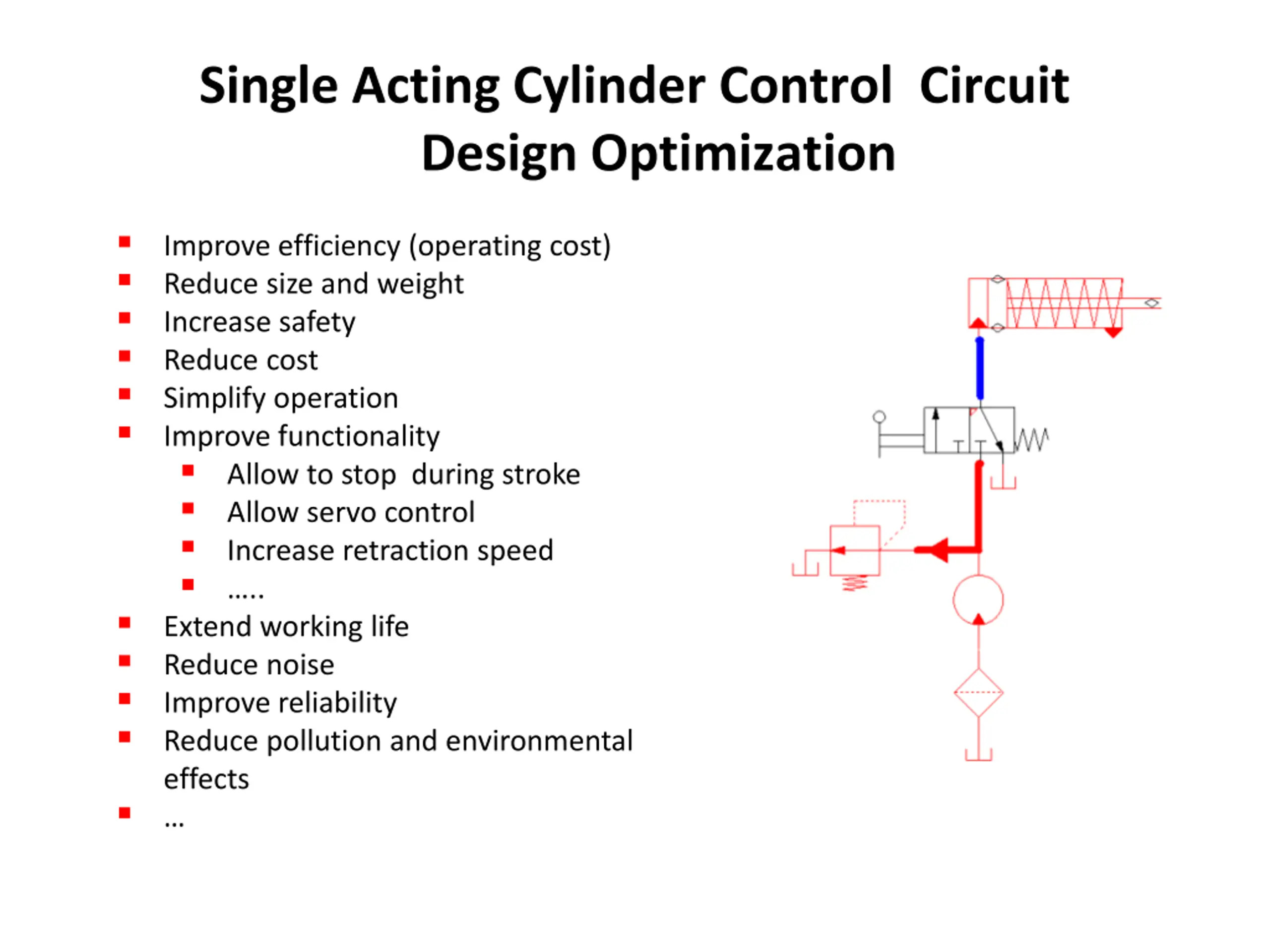 Single Acting Cylinder Control Circuit Design Optimization

- Improve efficiency (operating cost)
- Reduce size and weight
- Increase safety
- Reduce cost
- Simplify operation
- Improve functionality
  - Allow to stop during stroke
  - Allow servo control
  - Increase retraction speed
  - .....
- Extend working life
- Reduce noise
- Improve reliability
- Reduce pollution and environmental effects
- ...